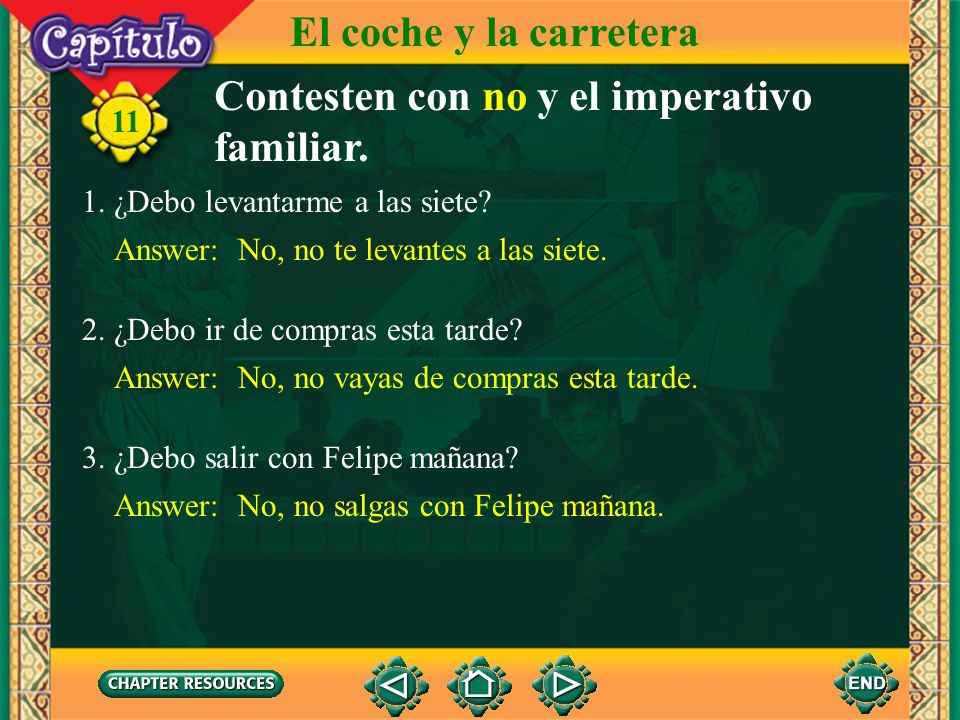 Capítulo

11

El coche y la carretera

Contesten con no y el imperativo familiar.

1. ¿Debo levantarme a las siete?

Answer: No, no te levantes a las siete.

2. ¿Debo ir de compras esta tarde?

Answer: No, no vayas de compras esta tarde.

3. ¿Debo salir con Felipe mañana?

Answer: No, no salgas con Felipe mañana.

CHAPTER RESOURCES

END